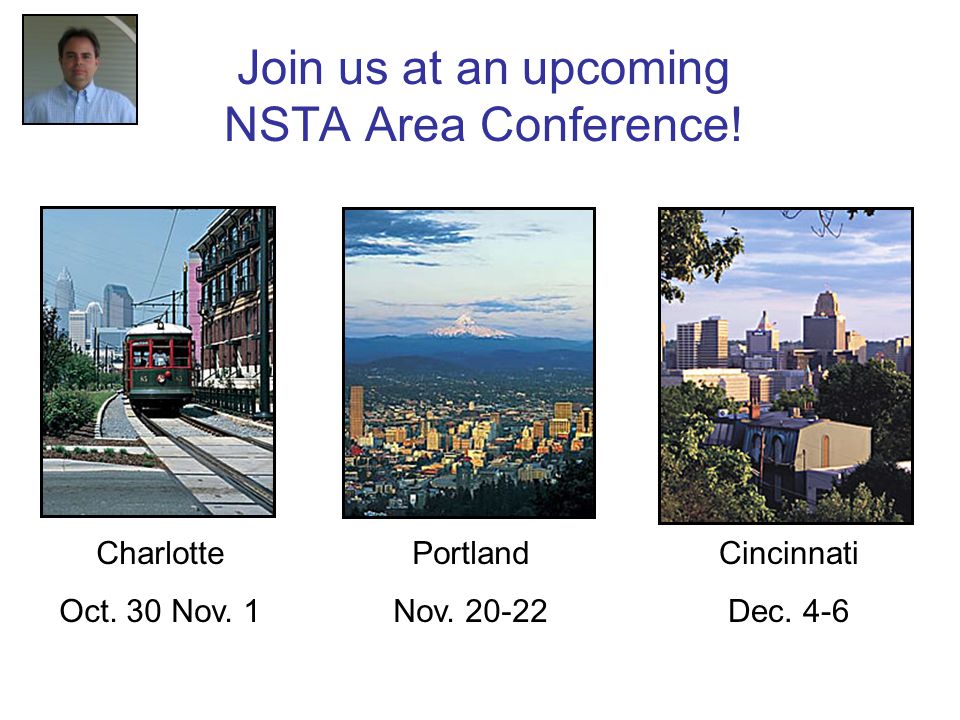 Join us at an upcoming NSTA Area Conference!

Charlotte
Oct. 30 Nov. 1

Portland
Nov. 20-22

Cincinnati
Dec. 4-6